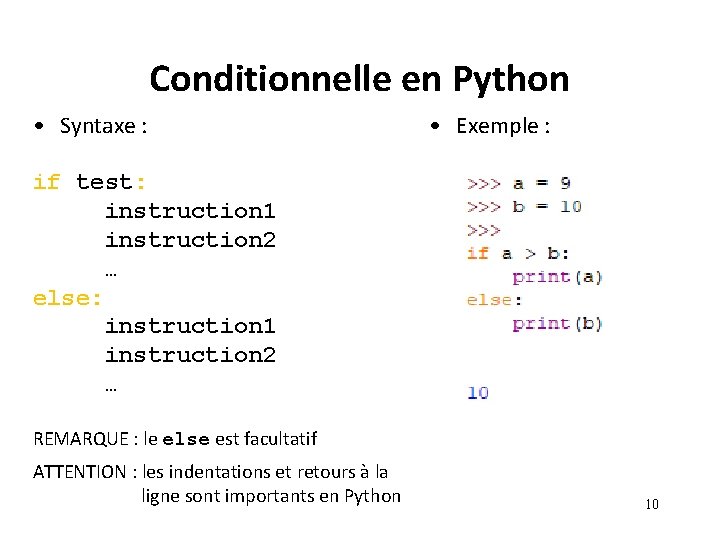 Conditionnelle en Python

• Syntaxe :

if test:
    instruction1
    instruction2
    …
else:
    instruction1
    instruction2
    …

REMARQUE : le else est facultatif

ATTENTION : les indentations et retours à la ligne sont importants en Python

• Exemple :

>>> a = 9
>>> b = 10
>>>
if a > b:
    print(a)
else:
    print(b)

10

10